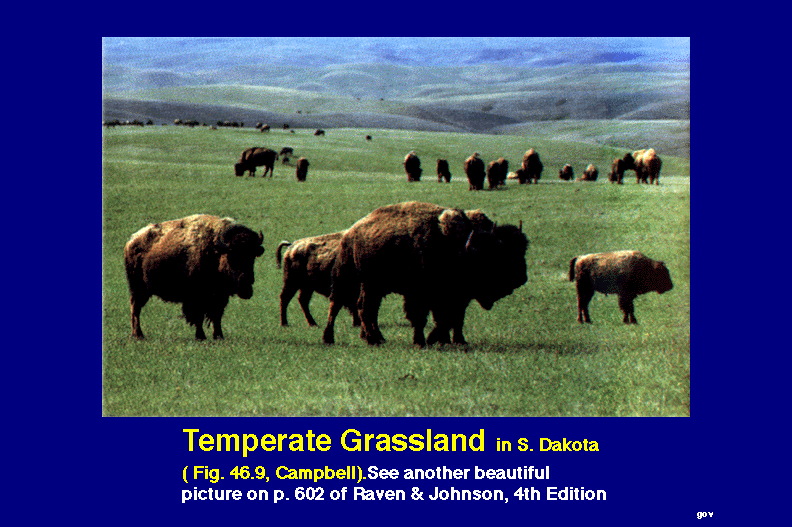 Temperate Grassland in S. Dakota

( Fig. 46.9, Campbell).See another beautiful picture on p. 602 of Raven & Johnson, 4th Edition

gov